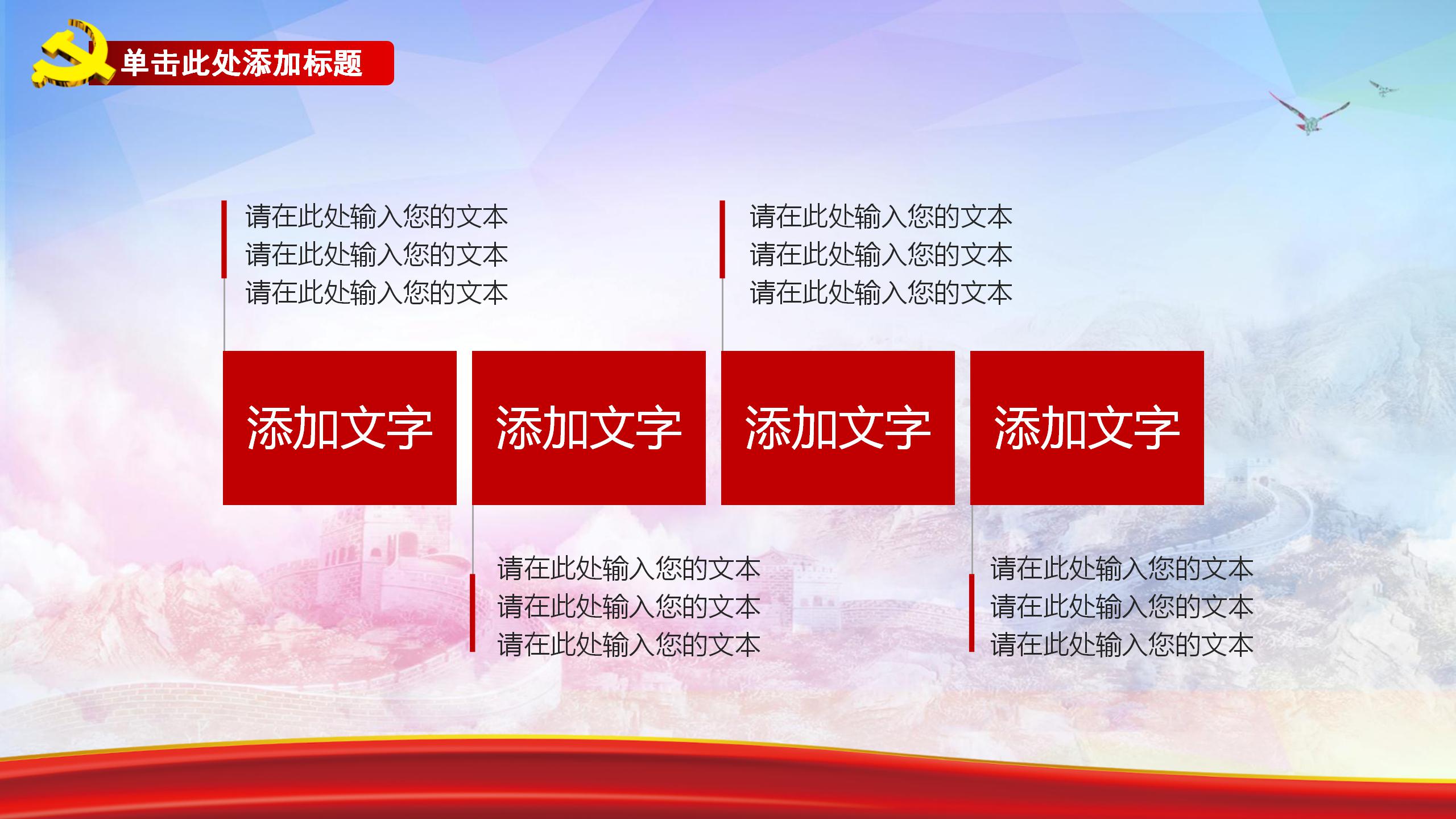 单击此处添加标题

请在此处输入您的文本
请在此处输入您的文本
请在此处输入您的文本

请在此处输入您的文本
请在此处输入您的文本
请在此处输入您的文本

添加文字

添加文字

添加文字

添加文字

请在此处输入您的文本
请在此处输入您的文本
请在此处输入您的文本

请在此处输入您的文本
请在此处输入您的文本
请在此处输入您的文本